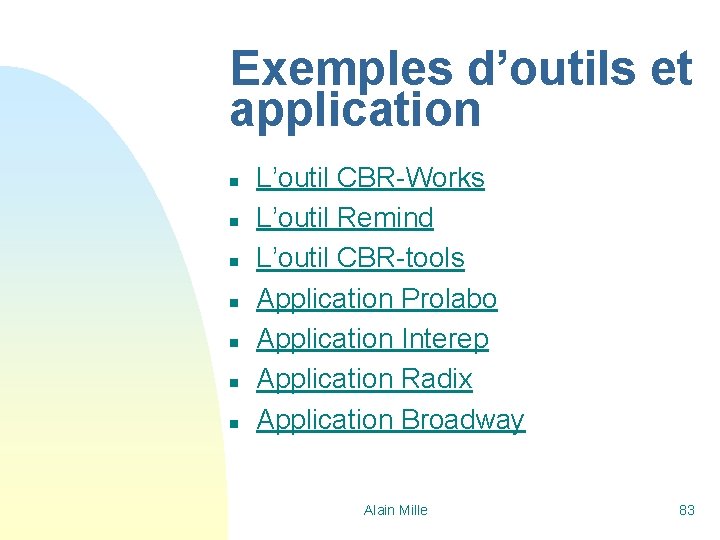 Exemples d’outils et application

- L’outil CBR-Works
- L’outil Remind
- L’outil CBR-tools
- Application Prolabo
- Application Interep
- Application Radix
- Application Broadway

Alain Mille

83